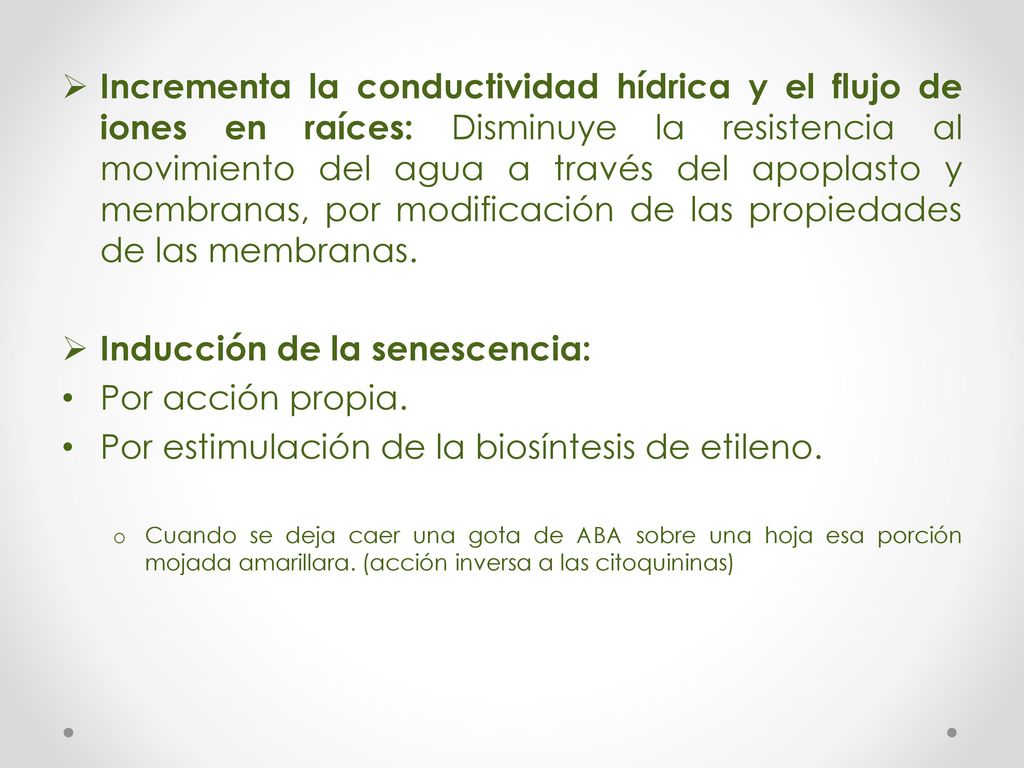 ➢ Incrementa la conductividad hídrica y el flujo de iones en raíces: Disminuye la resistencia al movimiento del agua a través del apoplasto y membranas, por modificación de las propiedades de las membranas.

➢ Inducción de la senescencia:
• Por acción propia.
• Por estimulación de la biosíntesis de etileno.

o Cuando se deja caer una gota de ABA sobre una hoja esa porción mojada amarillara. (acción inversa a las citoquininas)